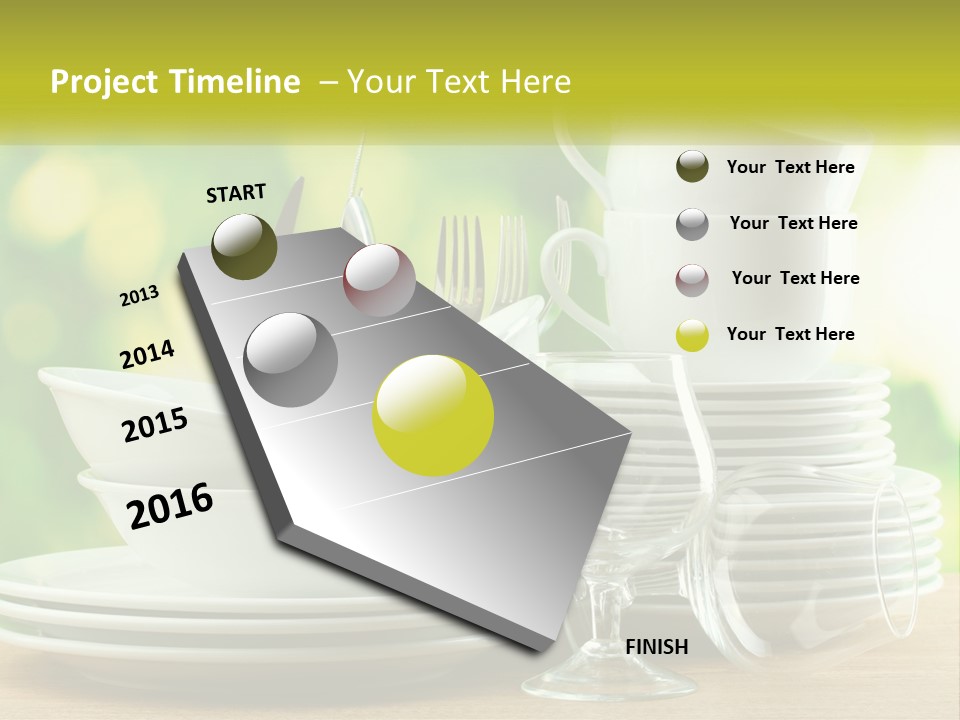 Project Timeline – Your Text Here

START

2013

2014

2015

2016

FINISH

Your Text Here

Your Text Here

Your Text Here

Your Text Here